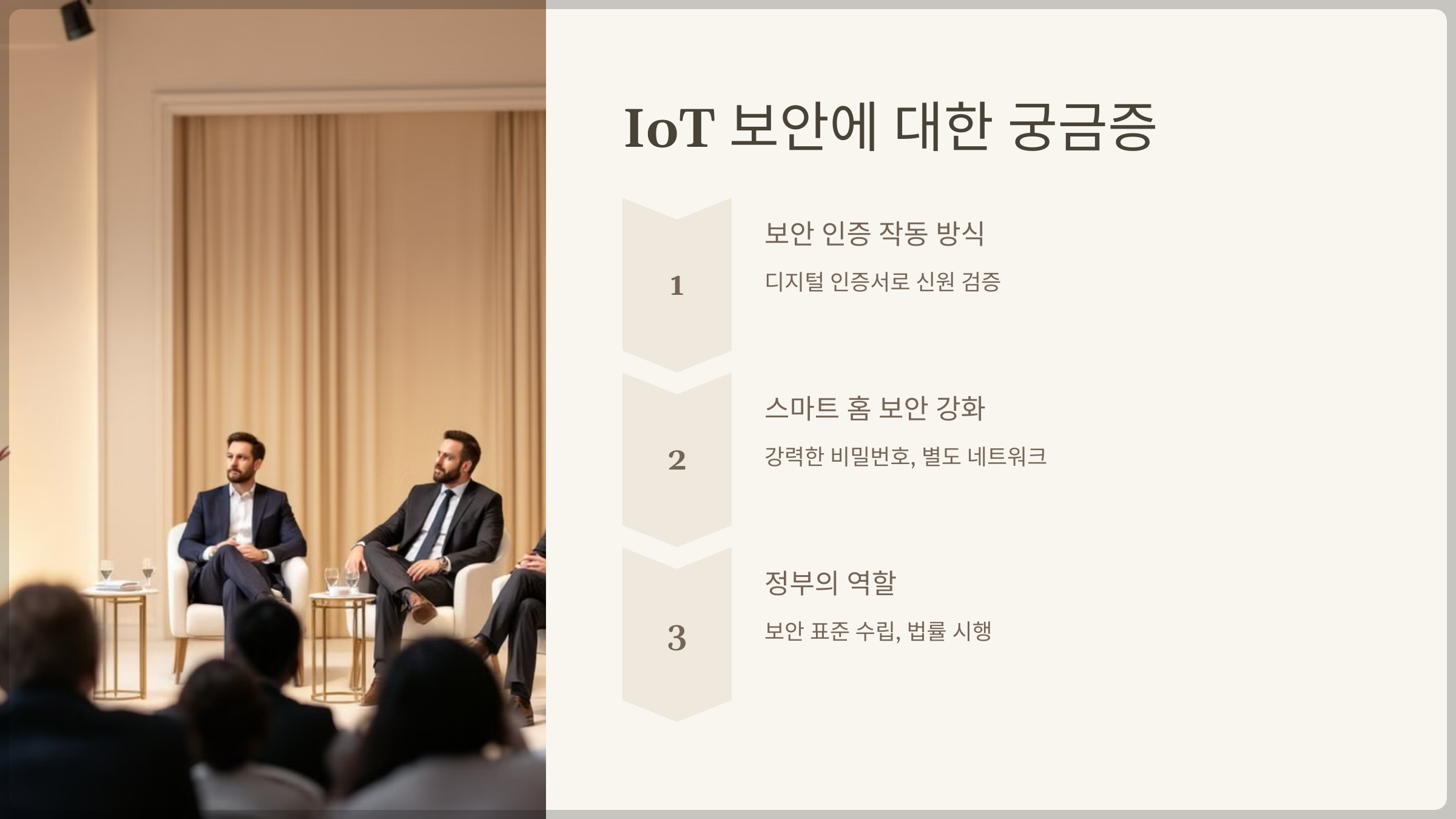 IoT 보안에 대한 궁금증

1

보안 인증 작동 방식

디지털 인증서로 신원 검증

2

스마트 홈 보안 강화

강력한 비밀번호, 별도 네트워크

3

정부의 역할

보안 표준 수립, 법률 시행